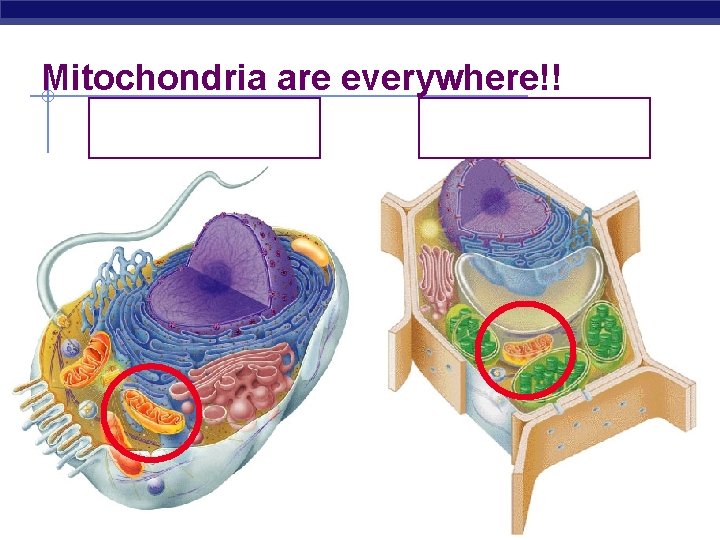 Mitochondria are everywhere!!